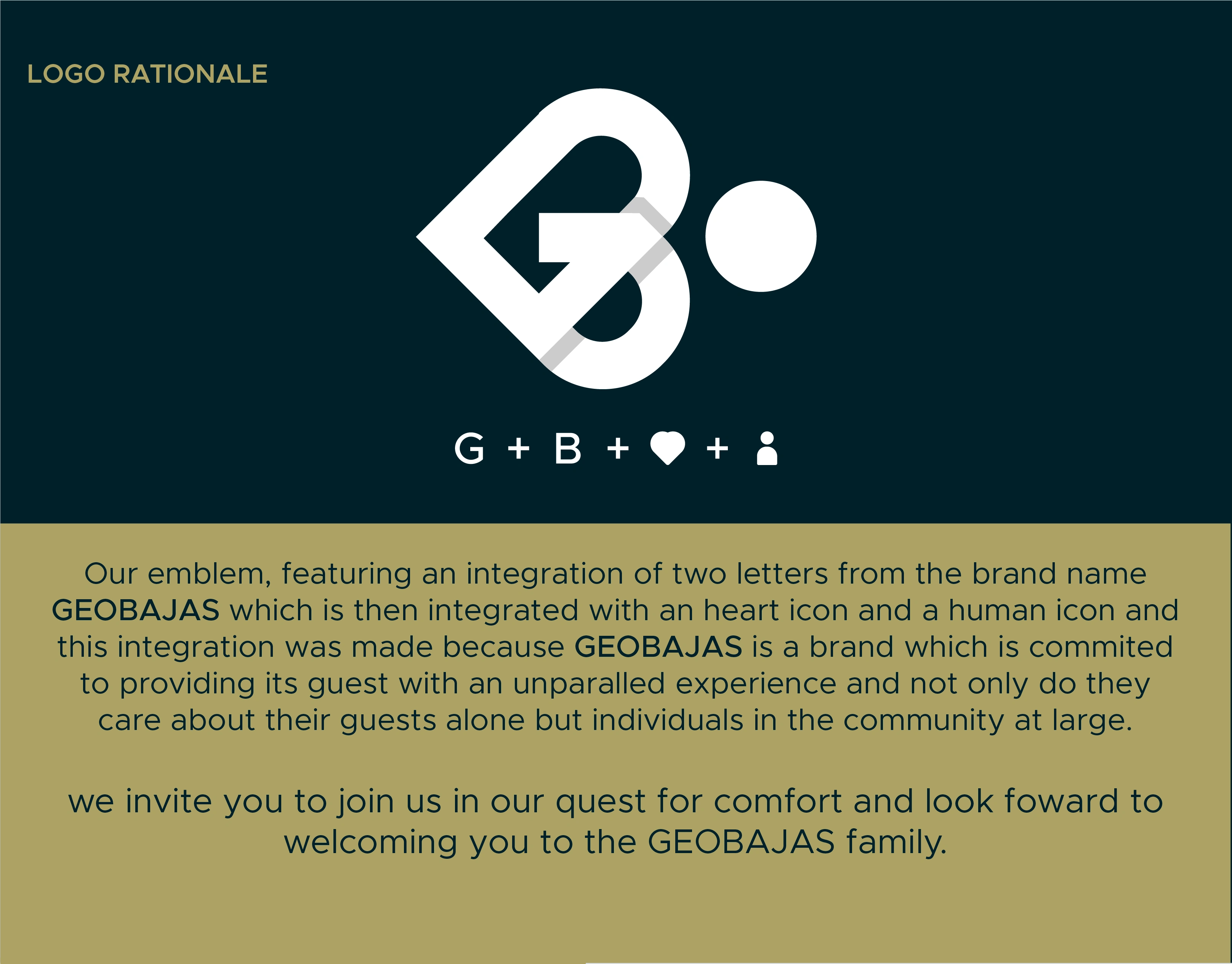 LOGO RATIONALE

G + B + + 

Our emblem, featuring an integration of two letters from the brand name GEOBAJAS which is then integrated with an heart icon and a human icon and this integration was made because GEOBAJAS is a brand which is commited to providing its guest with an unparalled experience and not only do they care about their guests alone but individuals in the community at large.

we invite you to join us in our quest for comfort and look foward to welcoming you to the GEOBAJAS family.